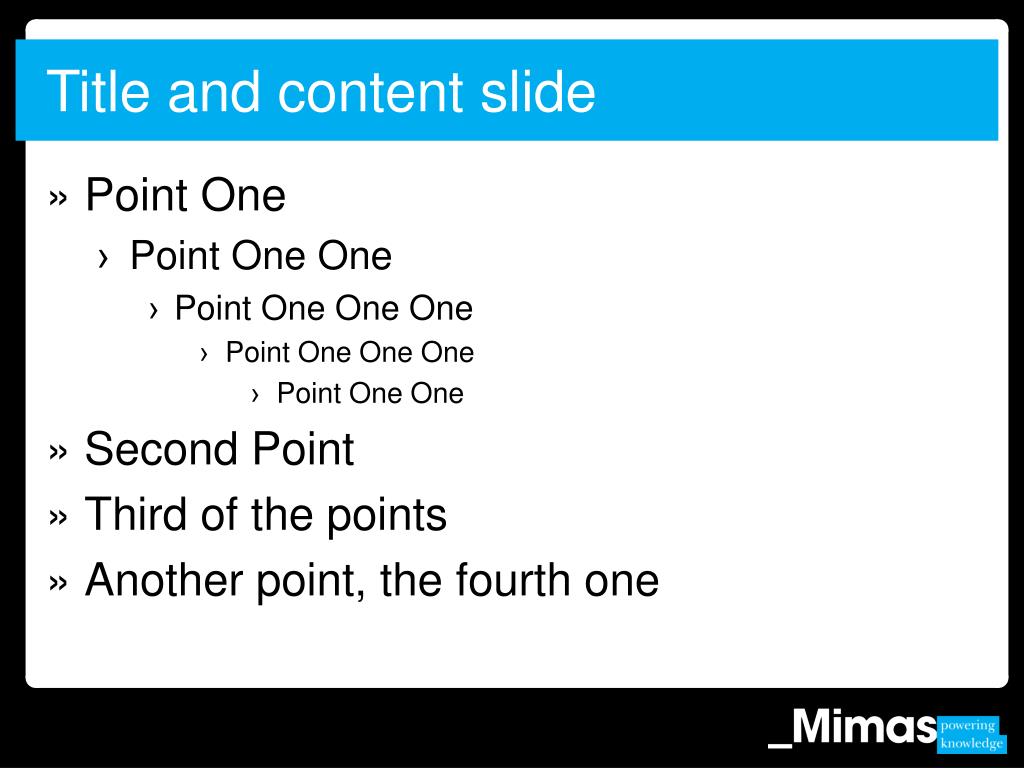 Title and content slide

» Point One
› Point One One
› Point One One One
› Point One One One
› Point One One
» Second Point
» Third of the points
» Another point, the fourth one

_Mimas powering knowledge